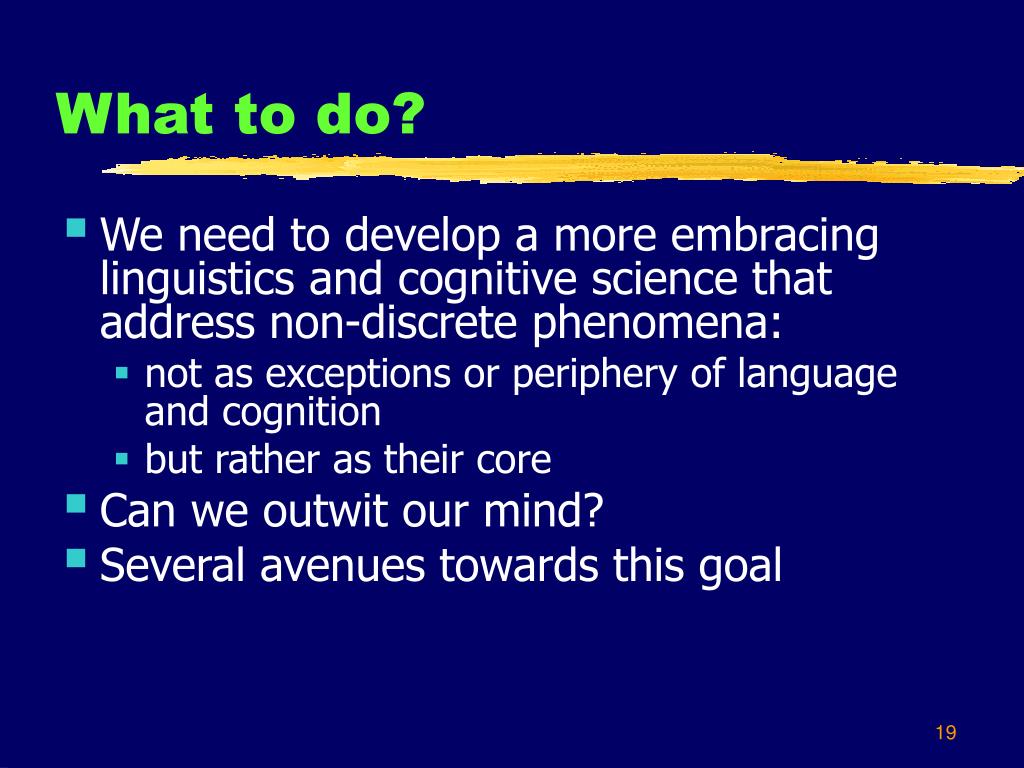 What to do?

We need to develop a more embracing linguistics and cognitive science that address non-discrete phenomena:

not as exceptions or periphery of language and cognition

but rather as their core

Can we outwit our mind?

Several avenues towards this goal

19